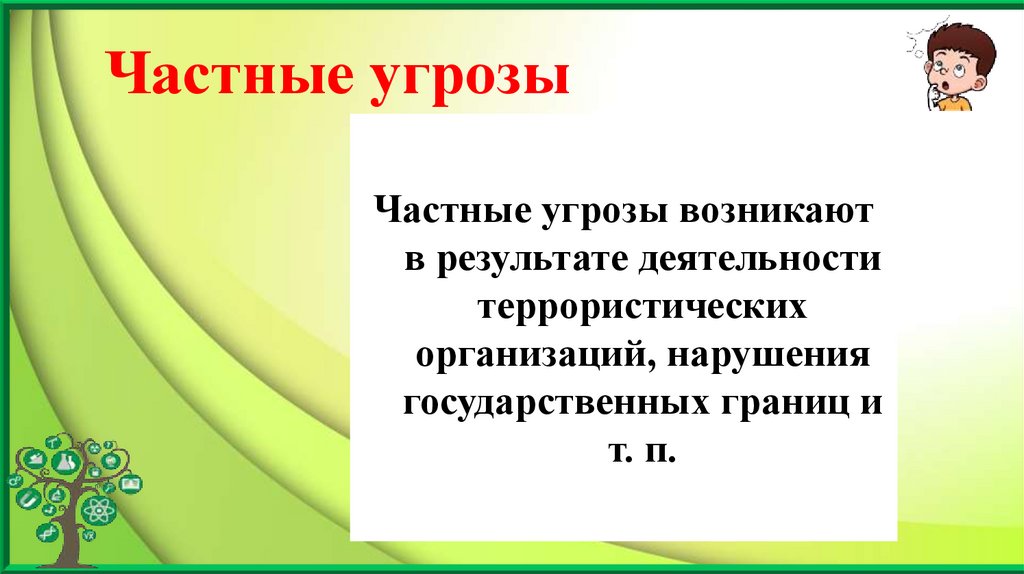 Частные угрозы

Частные угрозы возникают в результате деятельности террористических организаций, нарушения государственных границ и т. п.